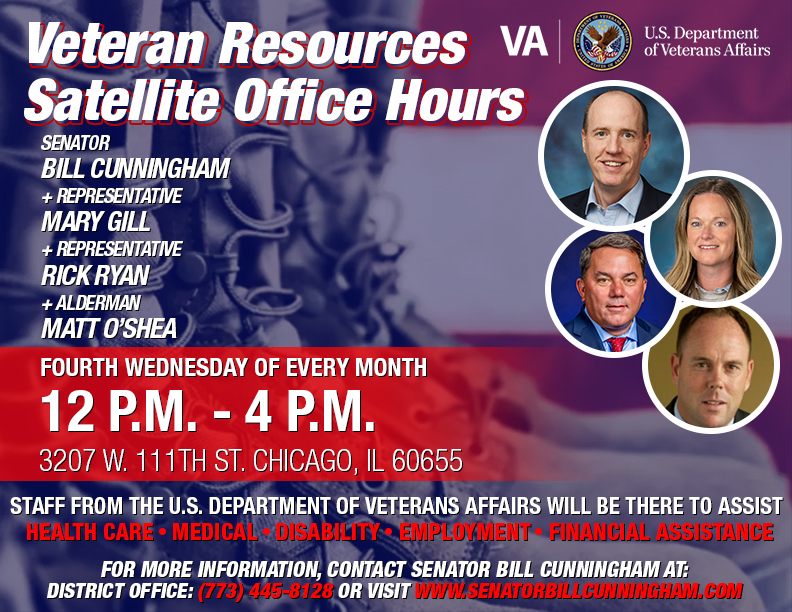 Veteran Resources Satellite Office Hours

VA | U.S. Department of Veterans Affairs

SENATOR
BILL CUNNINGHAM
+ REPRESENTATIVE
MARY GILL
+ REPRESENTATIVE
RICK RYAN
+ ALDERMAN
MATT O'SHEA

FOURTH WEDNESDAY OF EVERY MONTH
12 P.M. - 4 P.M.
3207 W. 111TH ST. CHICAGO, IL 60655

STAFF FROM THE U.S. DEPARTMENT OF VETERANS AFFAIRS WILL BE THERE TO ASSIST
HEALTH CARE • MEDICAL • DISABILITY • EMPLOYMENT • FINANCIAL ASSISTANCE

FOR MORE INFORMATION, CONTACT SENATOR BILL CUNNINGHAM AT:
DISTRICT OFFICE: (773) 445-8128 OR VISIT WWW.SENATORBILLCUNNINGHAM.COM